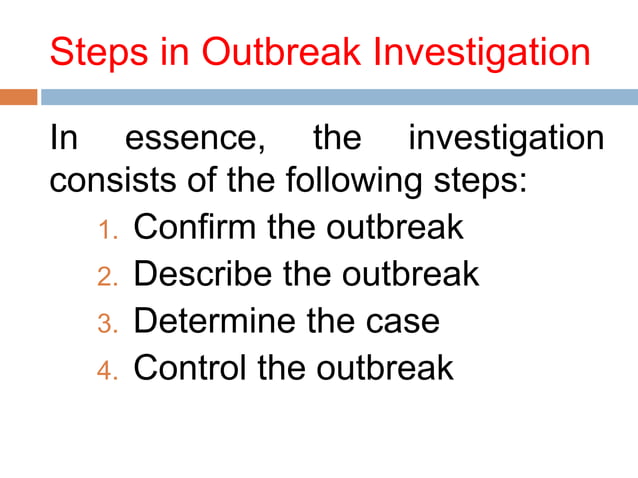 Steps in Outbreak Investigation

In essence, the investigation consists of the following steps:

1. Confirm the outbreak
2. Describe the outbreak
3. Determine the case
4. Control the outbreak